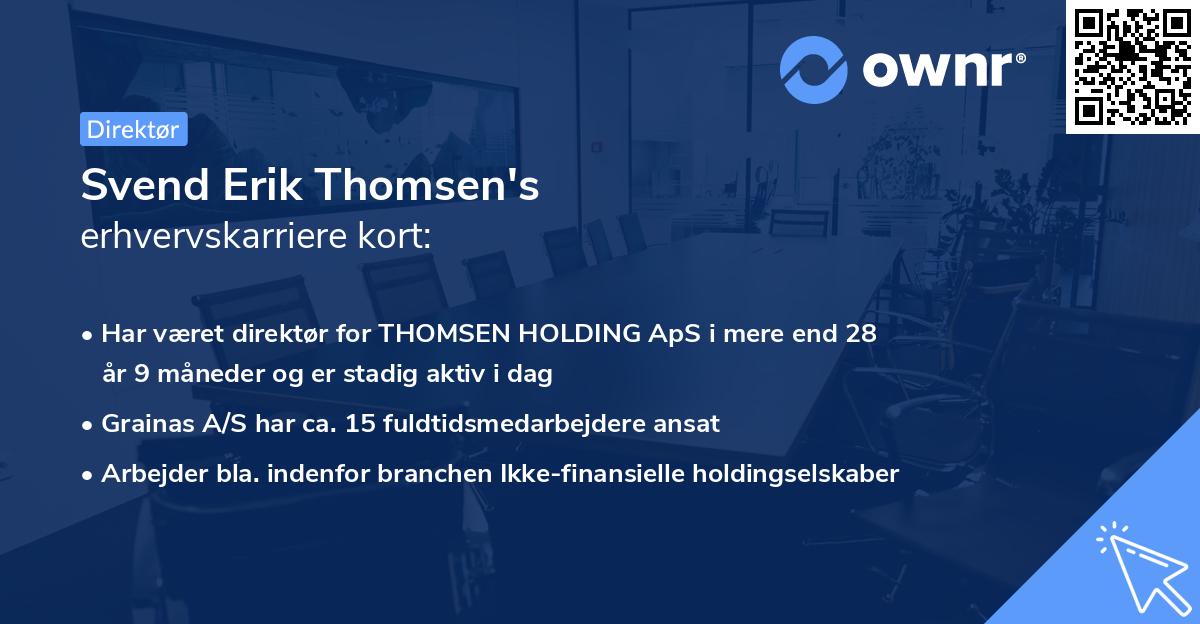 ownr®

Direktør

Svend Erik Thomsen's
erhvervskarriere kort:

• Har været direktør for THOMSEN HOLDING ApS i mere end 28 år 9 måneder og er stadig aktiv i dag
• Grainas A/S har ca. 15 fuldtidsmedarbejdere ansat
• Arbejder bla. indenfor branchen Ikke-finansielle holdingselskaber